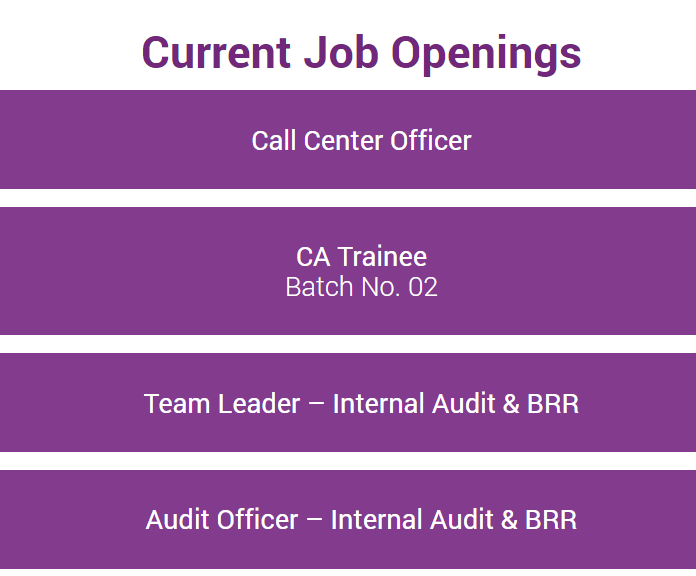 Current Job Openings

Call Center Officer

CA Trainee
Batch No. 02

Team Leader – Internal Audit & BRR

Audit Officer – Internal Audit & BRR